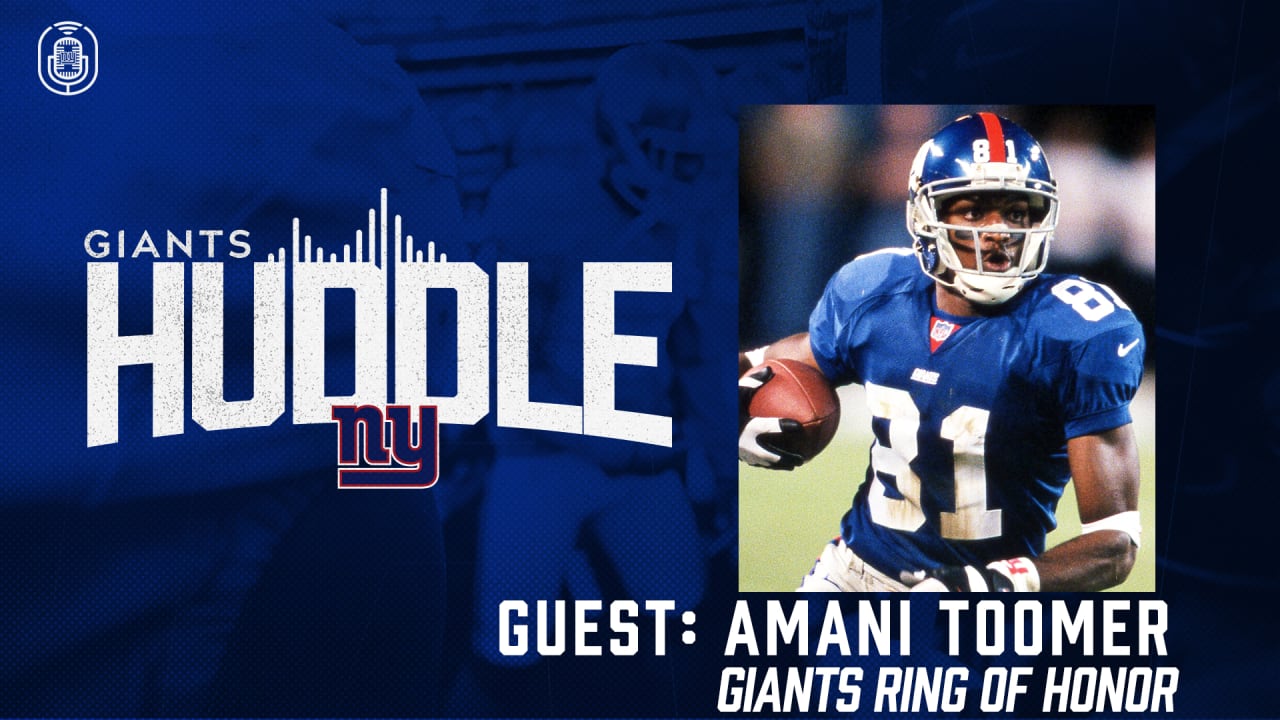 GIANTS HUDDLE

ny

81

81

81

GUEST: AMANI TOOMER

GIANTS RING OF HONOR